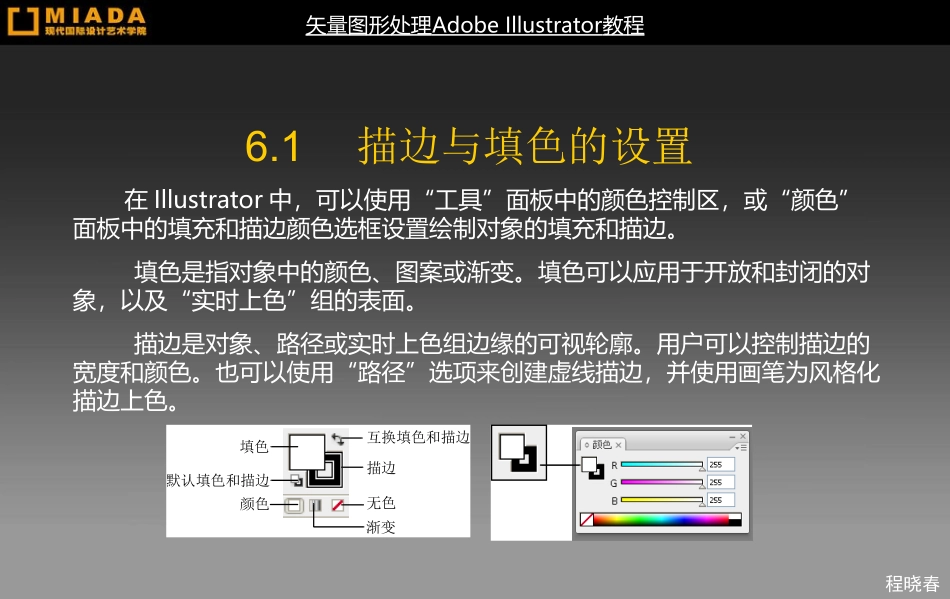 MIADA
现代国际设计艺术学院

矢量图形处理Adobe Illustrator教程

6.1 描边与填色的设置

在 Illustrator 中，可以使用“工具”面板中的颜色控制区，或“颜色”面板中的填充和描边颜色选框设置绘制对象的填充和描边。

填色是指对象中的颜色、图案或渐变。填色可以应用于开放和封闭的对象，以及“实时上色”组的表面。

描边是对象、路径或实时上色组边缘的可视轮廓。用户可以控制描边的宽度和颜色。也可以使用“路径”选项来创建虚线描边，并使用画笔为风格化描边上色。

填色
互换填色和描边
描边
默认填色和描边
颜色
无色
渐变

颜色
R 255
G 255
B 255

程晓春